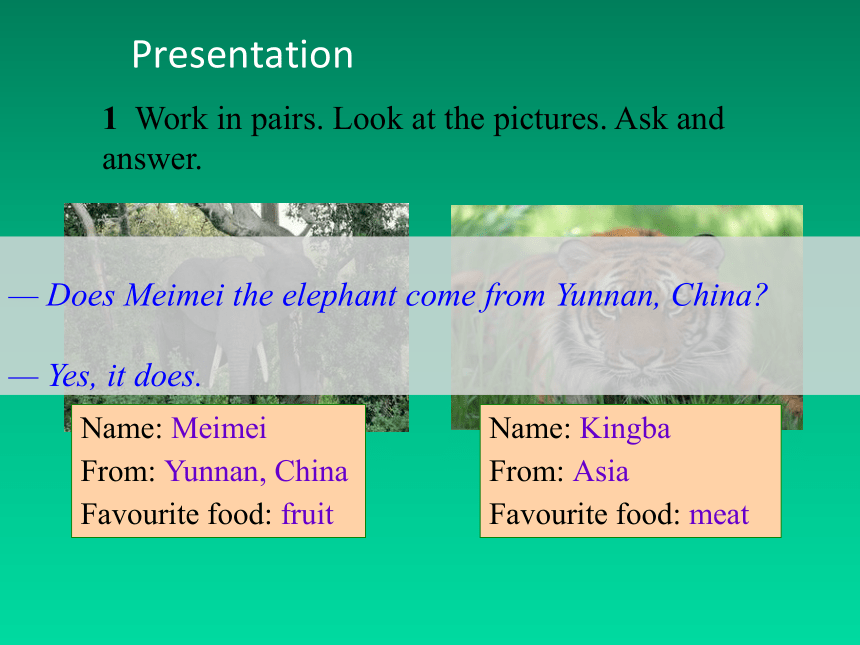 Presentation

1 Work in pairs. Look at the pictures. Ask and answer.

— Does Meimei the elephant come from Yunnan, China?

— Yes, it does.

Name: Meimei
From: Yunnan, China
Favourite food: fruit

Name: Kingba
From: Asia
Favourite food: meat